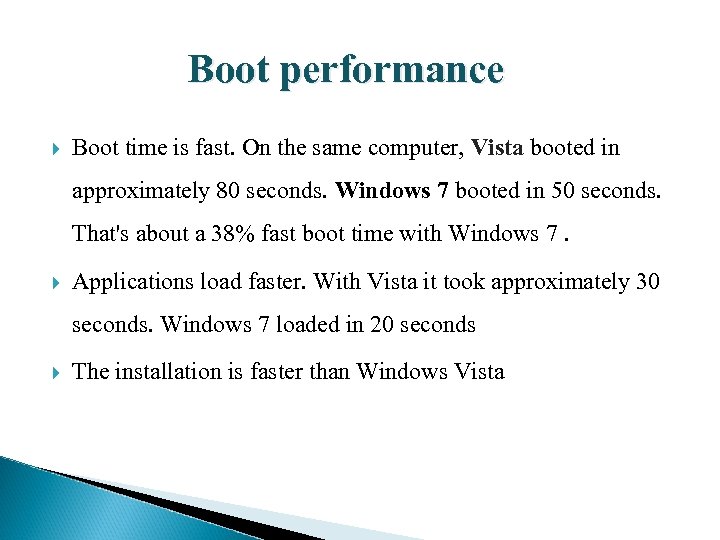 Boot performance

Boot time is fast. On the same computer, Vista booted in approximately 80 seconds. Windows 7 booted in 50 seconds. That's about a 38% fast boot time with Windows 7 .

Applications load faster. With Vista it took approximately 30 seconds. Windows 7 loaded in 20 seconds

The installation is faster than Windows Vista